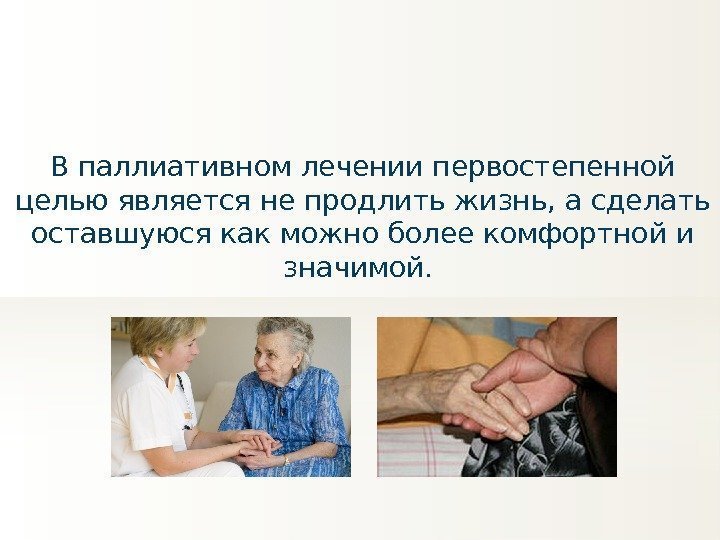 В паллиативном лечении первостепенной целью является не продлить жизнь, а сделать оставшуюся как можно более комфортной и значимой.